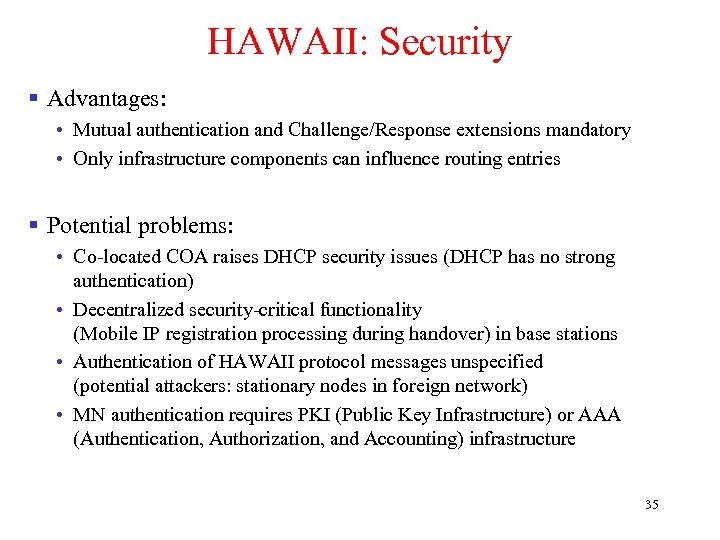 HAWAII: Security

▪ Advantages:

• Mutual authentication and Challenge/Response extensions mandatory
• Only infrastructure components can influence routing entries

▪ Potential problems:

• Co-located COA raises DHCP security issues (DHCP has no strong authentication)
• Decentralized security-critical functionality
(Mobile IP registration processing during handover) in base stations
• Authentication of HAWAII protocol messages unspecified
(potential attackers: stationary nodes in foreign network)
• MN authentication requires PKI (Public Key Infrastructure) or AAA (Authentication, Authorization, and Accounting) infrastructure

35